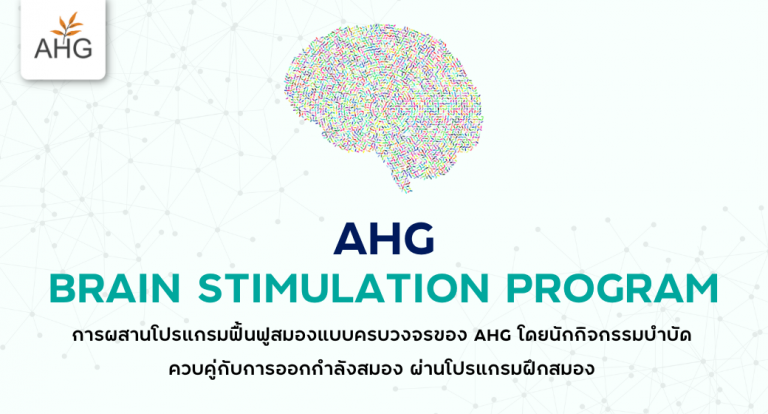 AHG

AHG
BRAIN STIMULATION PROGRAM

การผสานโปรแกรมฟื้นฟูสมองแบบครบวงจรของ AHG โดยนักกิจกรรมบำบัด ควบคู่กับการออกกำลังสมอง ผ่านโปรแกรมฝึกสมอง